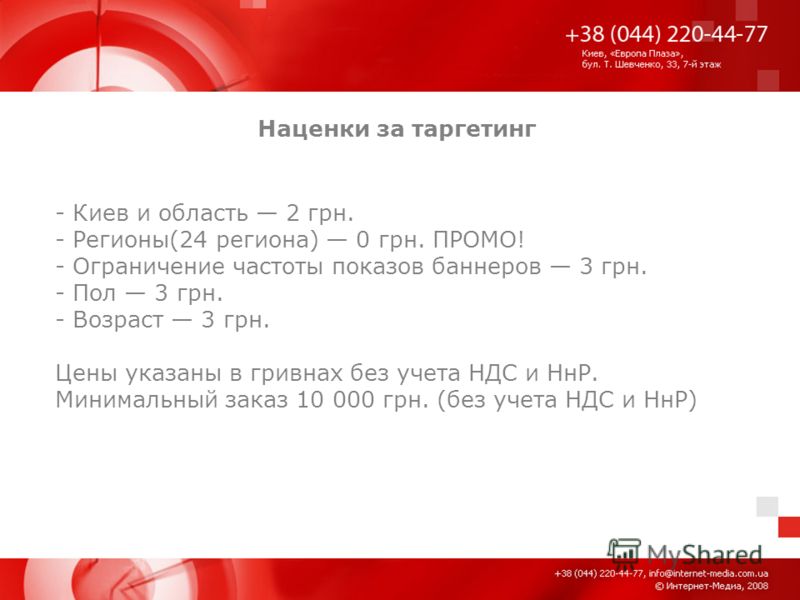 +38 (044) 220-44-77
Киев, «Европа Плаза»,
бул. Т. Шевченко, 33, 7-й этаж

Наценки за таргетинг

- Киев и область — 2 грн.
- Регионы(24 региона) — 0 грн. ПРОМО!
- Ограничение частоты показов баннеров — 3 грн.
- Пол — 3 грн.
- Возраст — 3 грн.

Цены указаны в гривнах без учета НДС и НнР.
Минимальный заказ 10 000 грн. (без учета НДС и НнР)

MyShared

+38 (044) 220-44-77, info@internet-media.com.ua
© Интернет-Медиа, 2008